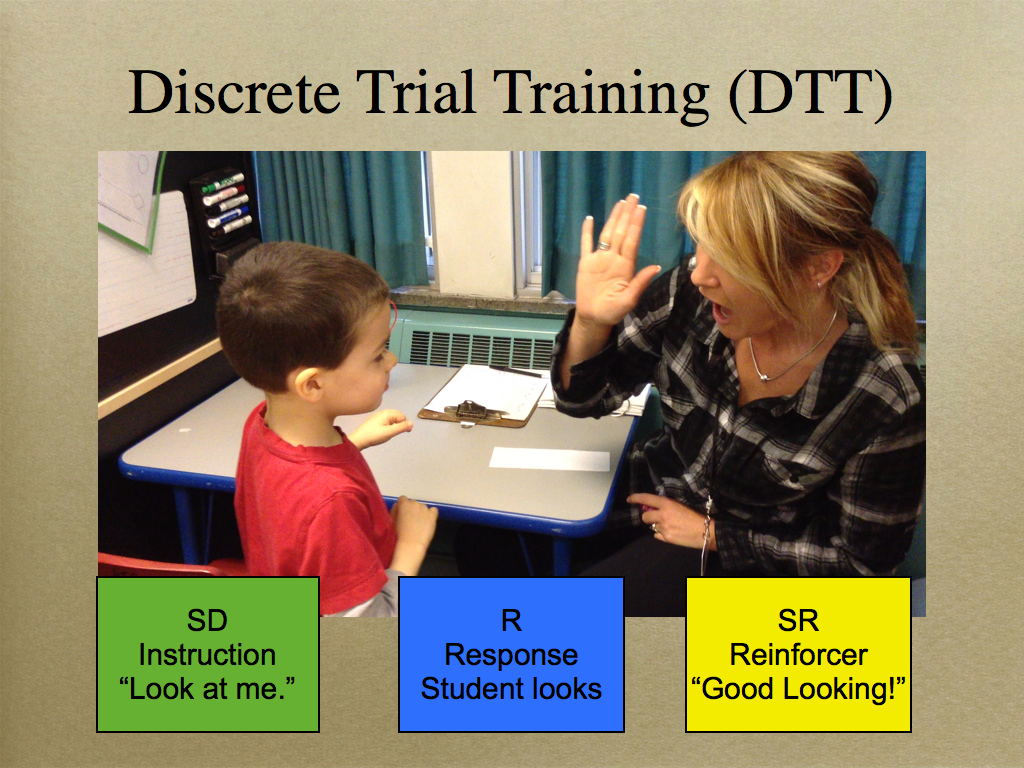 Discrete Trial Training (DTT)

SD
Instruction
“Look at me.”

R
Response
Student looks

SR
Reinforcer
“Good Looking!”